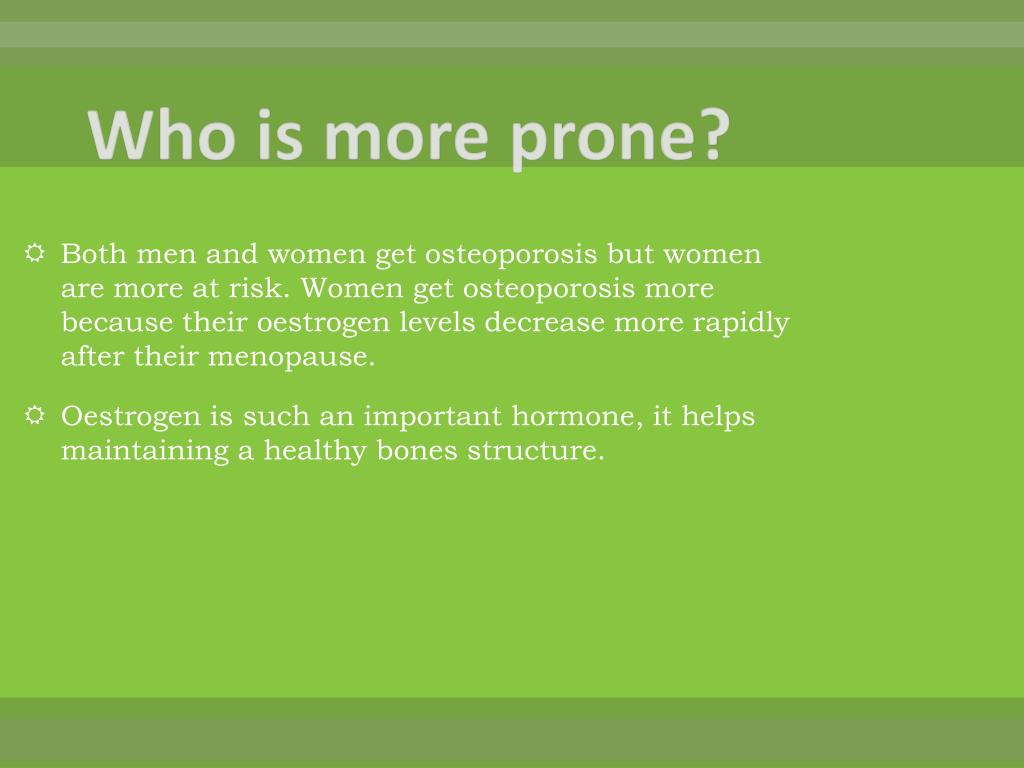 Who is more prone?

☼ Both men and women get osteoporosis but women are more at risk. Women get osteoporosis more because their oestrogen levels decrease more rapidly after their menopause.

☼ Oestrogen is such an important hormone, it helps maintaining a healthy bones structure.